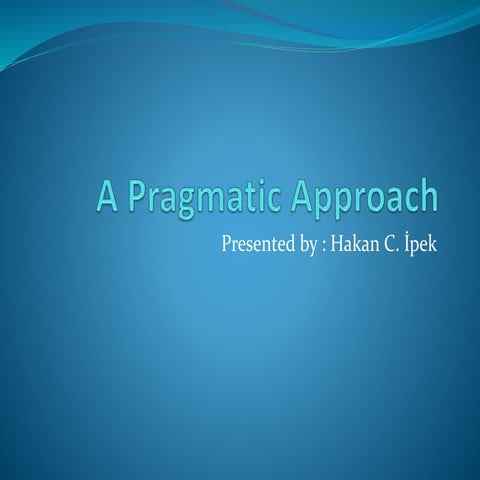 A Pragmatic Approach

Presented by : Hakan C. İpek